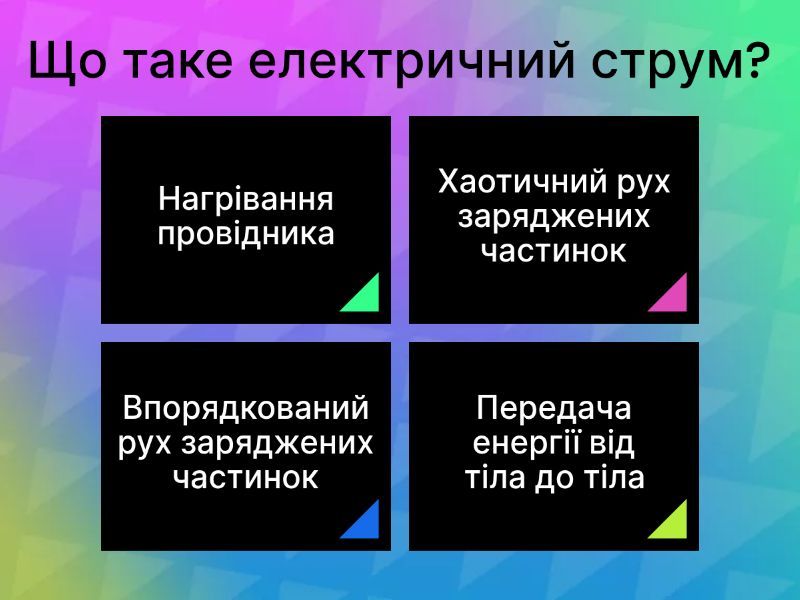 Що таке електричний струм?

Нагрівання провідника

Хаотичний рух заряджених частинок

Впорядкований рух заряджених частинок

Передача енергії від тіла до тіла